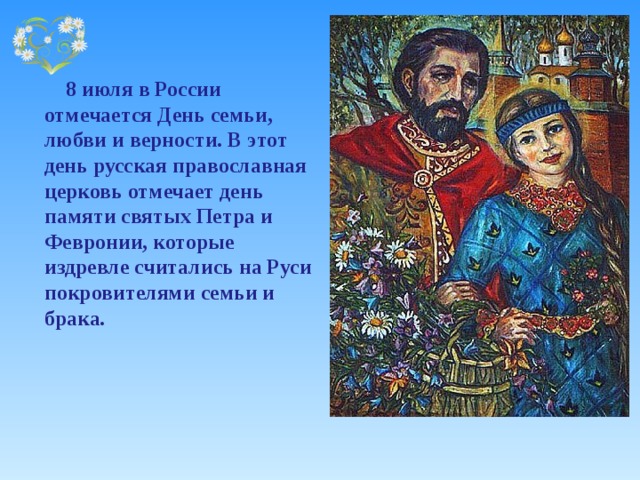 8 июля в России отмечается День семьи, любви и верности. В этот день русская православная церковь отмечает день памяти святых Петра и Февронии, которые издревле считались на Руси покровителями семьи и брака.